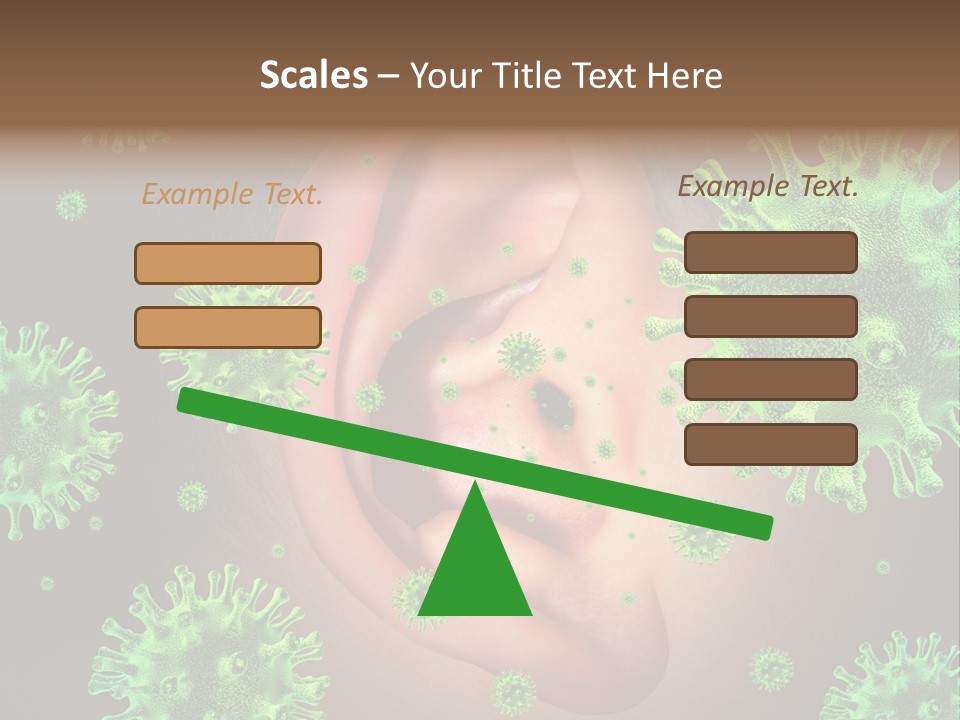 Scales – Your Title Text Here

Example Text.

Example Text.